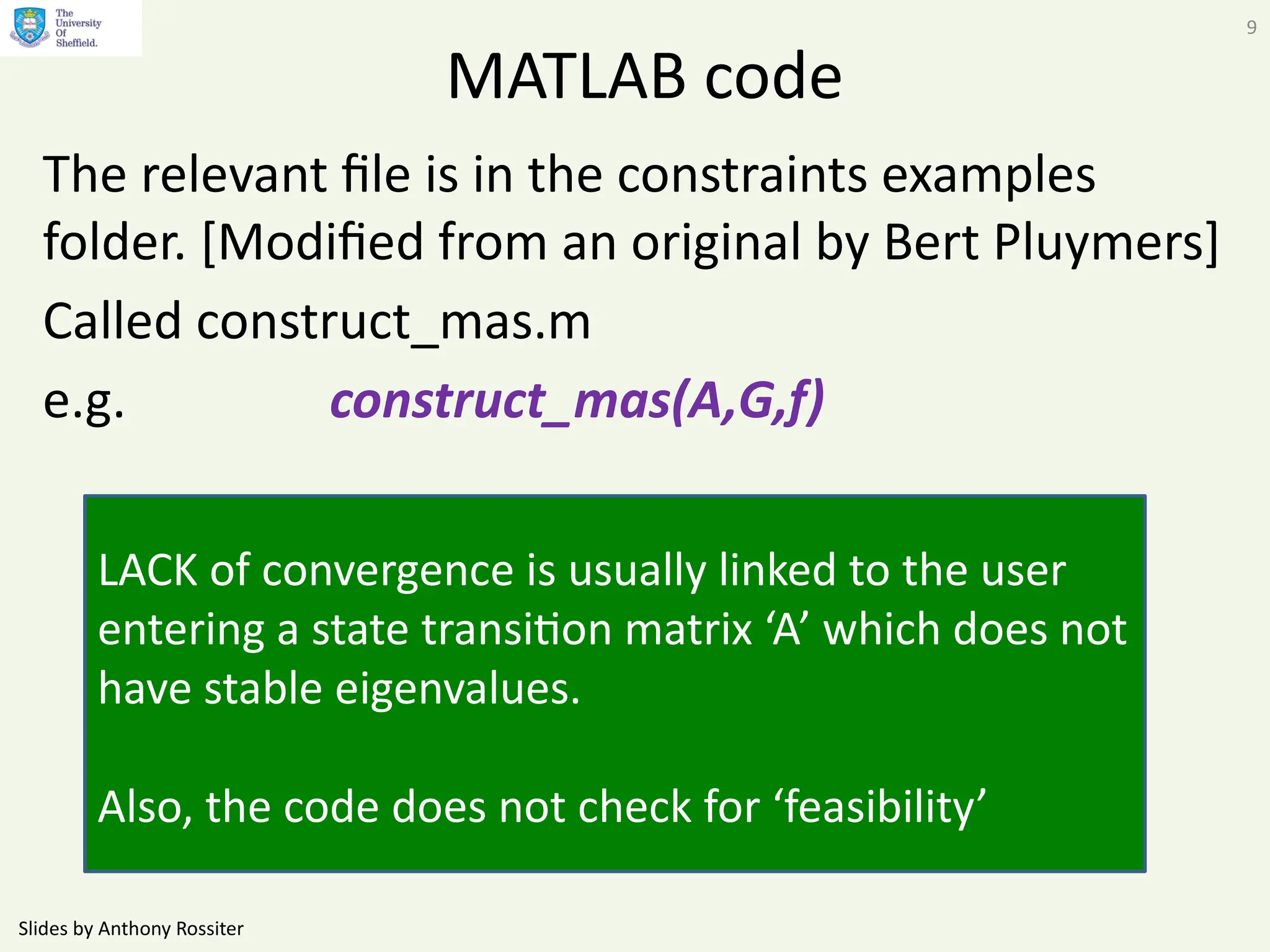 The University Of Sheffield.

9

MATLAB code

The relevant file is in the constraints examples folder. [Modified from an original by Bert Pluymers]

Called construct_mas.m

e.g. construct_mas(A,G,f)

LACK of convergence is usually linked to the user entering a state transition matrix ‘A’ which does not have stable eigenvalues.

Also, the code does not check for ‘feasibility’

Slides by Anthony Rossiter